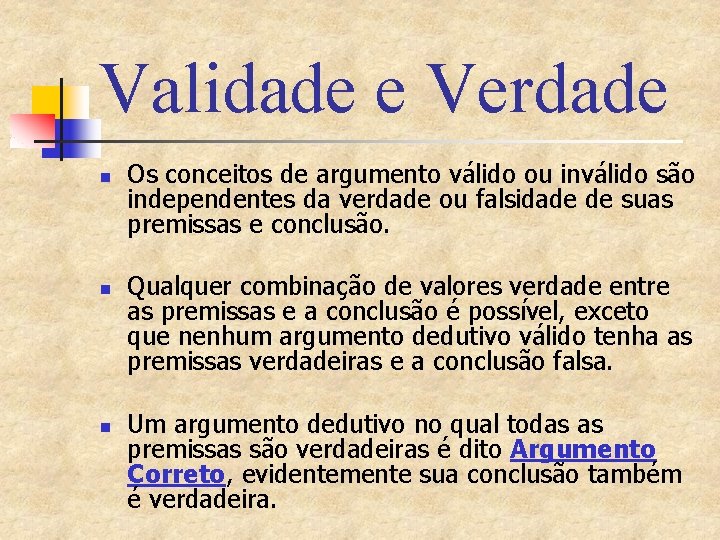 Validade e Verdade

Os conceitos de argumento válido ou inválido são independentes da verdade ou falsidade de suas premissas e conclusão.

Qualquer combinação de valores verdade entre as premissas e a conclusão é possível, exceto que nenhum argumento dedutivo válido tenha as premissas verdadeiras e a conclusão falsa.

Um argumento dedutivo no qual todas as premissas são verdadeiras é dito Argumento Correto, evidentemente sua conclusão também é verdadeira.